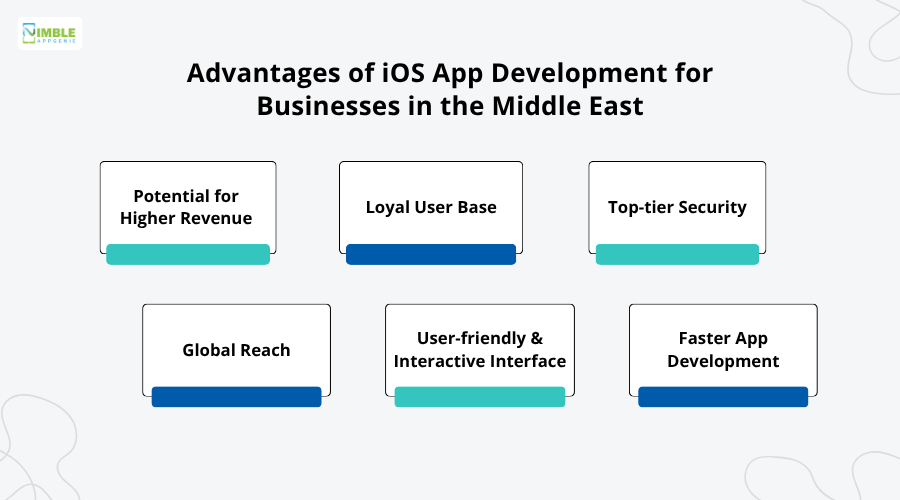 NIMBLE APPGENIE

Advantages of iOS App Development for Businesses in the Middle East

Potential for Higher Revenue

Loyal User Base

Top-tier Security

Global Reach

User-friendly & Interactive Interface

Faster App Development